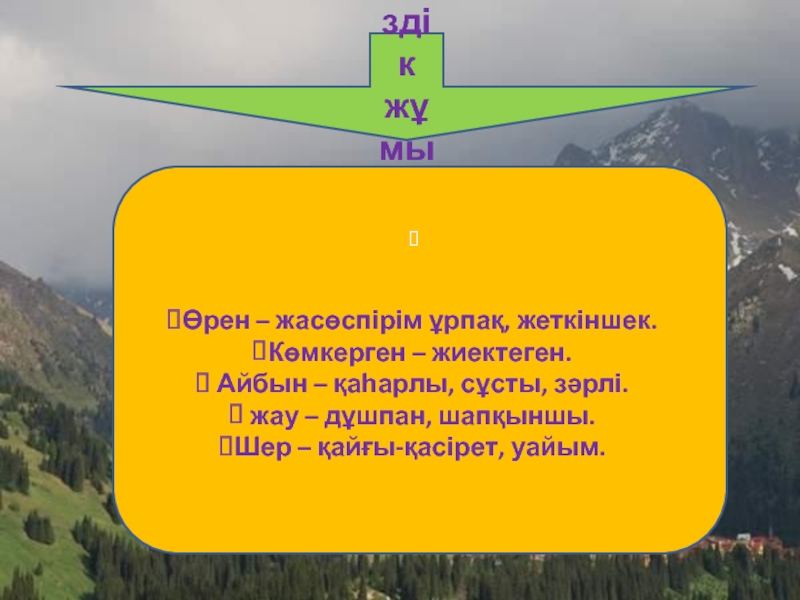 зді
к
жұ
мы

Өрен – жасөспірім ұрпақ, жеткіншек.
Көмкерген – жиектеген.
Айбын – қаһарлы, сұсты, зәрлі.
жау – дұшпан, шапқыншы.
Шер – қайғы-қасірет, уайым.